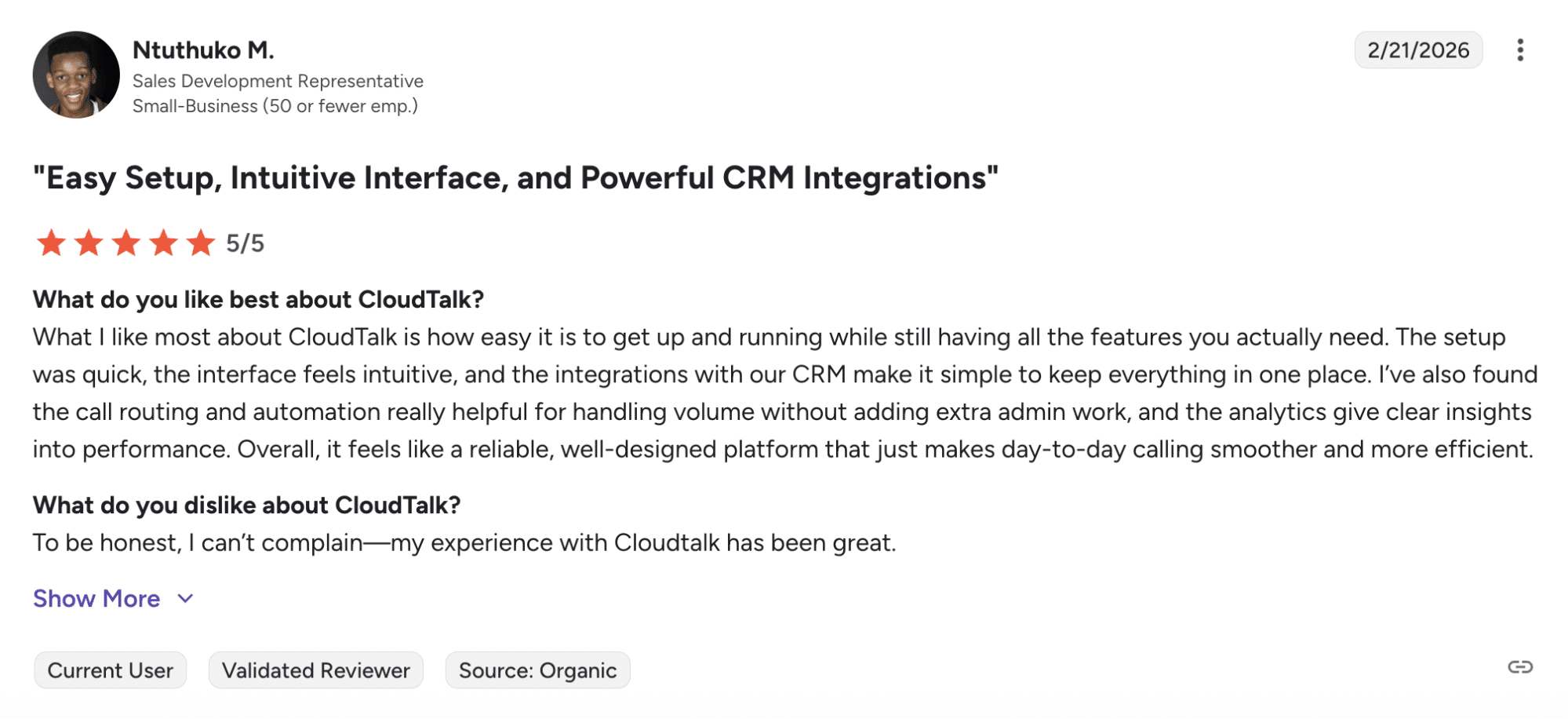 Ntuthuko M.
Sales Development Representative
Small-Business (50 or fewer emp.)

2/21/2026

"Easy Setup, Intuitive Interface, and Powerful CRM Integrations"

5/5

What do you like best about CloudTalk?
What I like most about CloudTalk is how easy it is to get up and running while still having all the features you actually need. The setup was quick, the interface feels intuitive, and the integrations with our CRM make it simple to keep everything in one place. I've also found the call routing and automation really helpful for handling volume without adding extra admin work, and the analytics give clear insights into performance. Overall, it feels like a reliable, well-designed platform that just makes day-to-day calling smoother and more efficient.

What do you dislike about CloudTalk?
To be honest, I can't complain—my experience with Cloudtalk has been great.

Show More

Current User

Validated Reviewer

Source: Organic